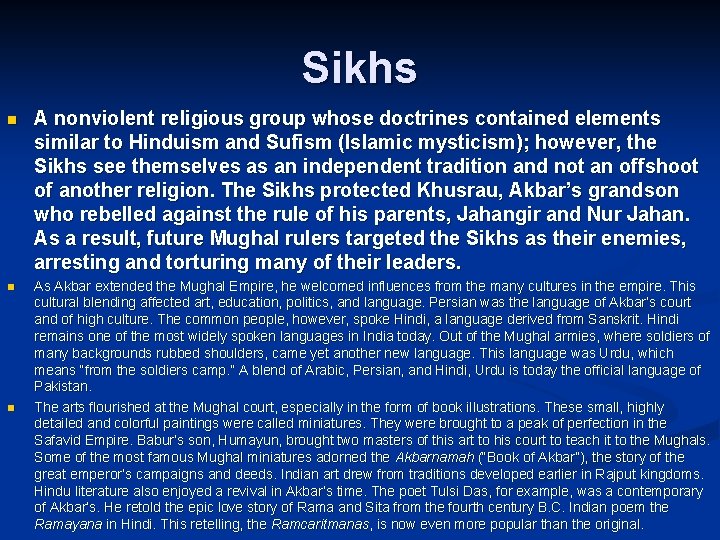 Sikhs

A nonviolent religious group whose doctrines contained elements similar to Hinduism and Sufism (Islamic mysticism); however, the Sikhs see themselves as an independent tradition and not an offshoot of another religion. The Sikhs protected Khusrau, Akbar's grandson who rebelled against the rule of his parents, Jahangir and Nur Jahan. As a result, future Mughal rulers targeted the Sikhs as their enemies, arresting and torturing many of their leaders.

As Akbar extended the Mughal Empire, he welcomed influences from the many cultures in the empire. This cultural blending affected art, education, politics, and language. Persian was the language of Akbar's court and of high culture. The common people, however, spoke Hindi, a language derived from Sanskrit. Hindi remains one of the most widely spoken languages in India today. Out of the Mughal armies, where soldiers of many backgrounds rubbed shoulders, came yet another new language. This language was Urdu, which means "from the soldiers camp." A blend of Arabic, Persian, and Hindi, Urdu is today the official language of Pakistan.

The arts flourished at the Mughal court, especially in the form of book illustrations. These small, highly detailed and colorful paintings were called miniatures. They were brought to a peak of perfection in the Safavid Empire. Babur's son, Humayun, brought two masters of this art to his court to teach it to the Mughals. Some of the most famous Mughal miniatures adorned the Akbarnamah ("Book of Akbar"), the story of the great emperor's campaigns and deeds. Indian art drew from traditions developed earlier in Rajput kingdoms. Hindu literature also enjoyed a revival in Akbar's time. The poet Tulsi Das, for example, was a contemporary of Akbar's. He retold the epic love story of Rama and Sita from the fourth century B.C. Indian poem the Ramayana in Hindi. This retelling, the Ramcaritmanas, is now even more popular than the original.